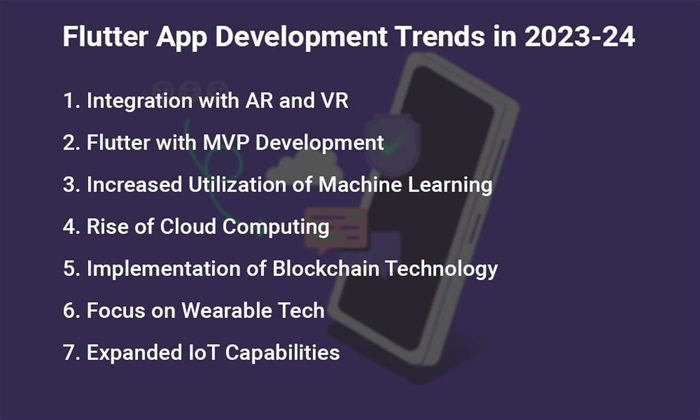 Flutter App Development Trends in 2023-24

1. Integration with AR and VR
2. Flutter with MVP Development
3. Increased Utilization of Machine Learning
4. Rise of Cloud Computing
5. Implementation of Blockchain Technology
6. Focus on Wearable Tech
7. Expanded IoT Capabilities